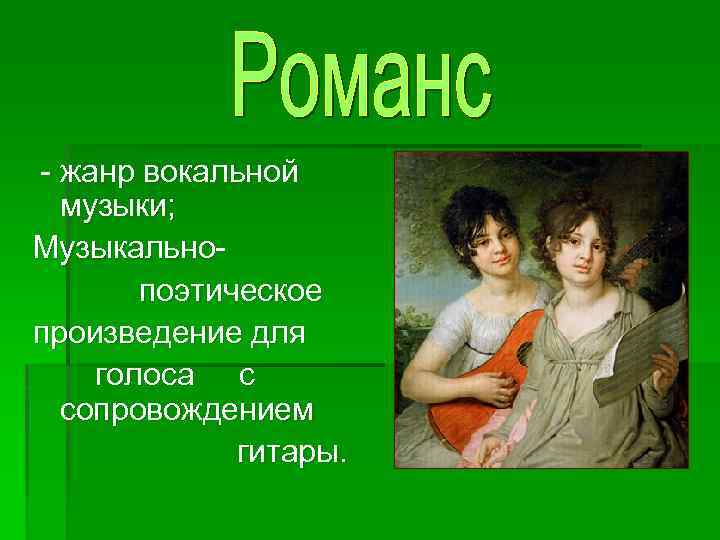 Романс

- жанр вокальной музыки;

Музыкально-поэтическое произведение для голоса с сопровождением гитары.